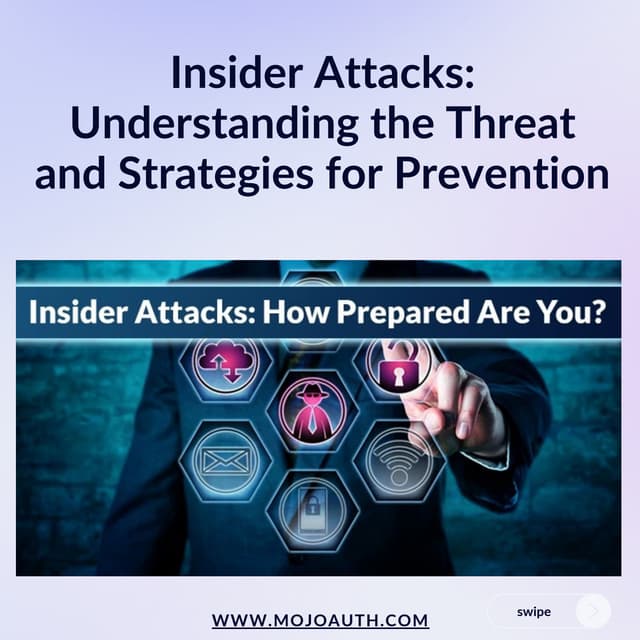 Insider Attacks: Understanding the Threat and Strategies for Prevention

Insider Attacks: How Prepared Are You?

WWW.MOJOAUTH.COM

swipe